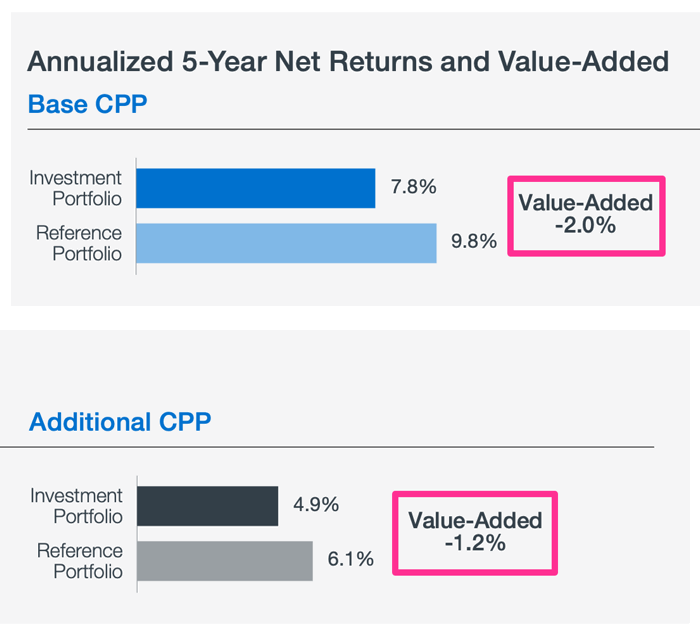 Annualized 5-Year Net Returns and Value-Added

Base CPP

Investment Portfolio 7.8%
Reference Portfolio 9.8%

Value-Added
-2.0%

Additional CPP

Investment Portfolio 4.9%
Reference Portfolio 6.1%

Value-Added
-1.2%